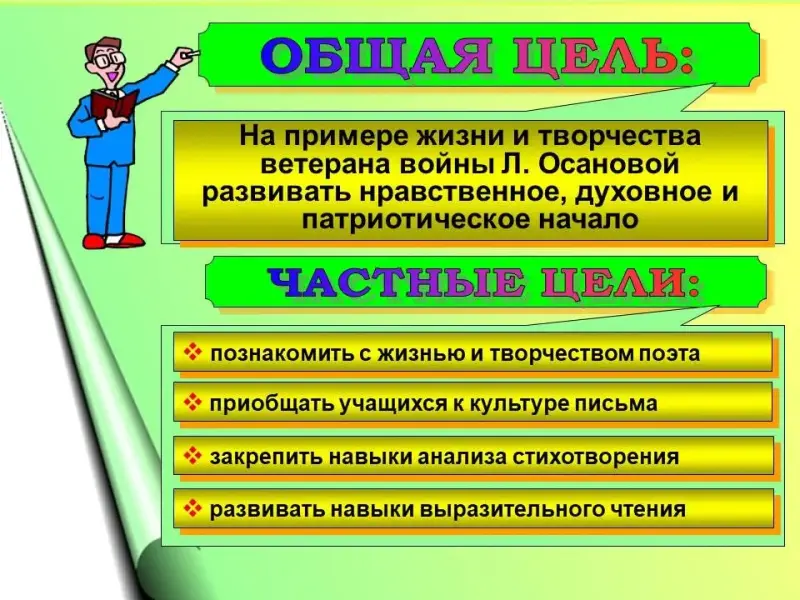 ОБЩАЯ ЦЕЛЬ:

На примере жизни и творчества ветерана войны Л. Осановой развивать нравственное, духовное и патриотическое начало

ЧАСТНЫЕ ЦЕЛИ:

❖ познакомить с жизнью и творчеством поэта

❖ приобщать учащихся к культуре письма

❖ закрепить навыки анализа стихотворения

❖ развивать навыки выразительного чтения